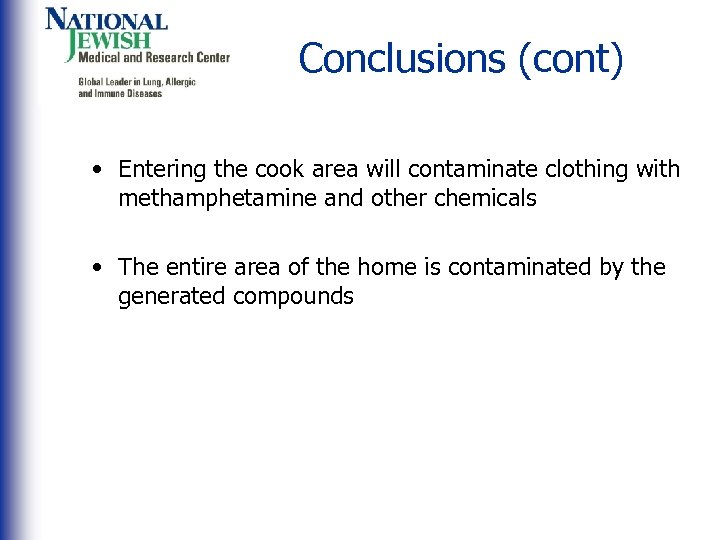 NATIONAL JEWISH Medical and Research Center

Global Leader in Lung, Allergic and Immune Diseases

Conclusions (cont)

• Entering the cook area will contaminate clothing with methamphetamine and other chemicals

• The entire area of the home is contaminated by the generated compounds